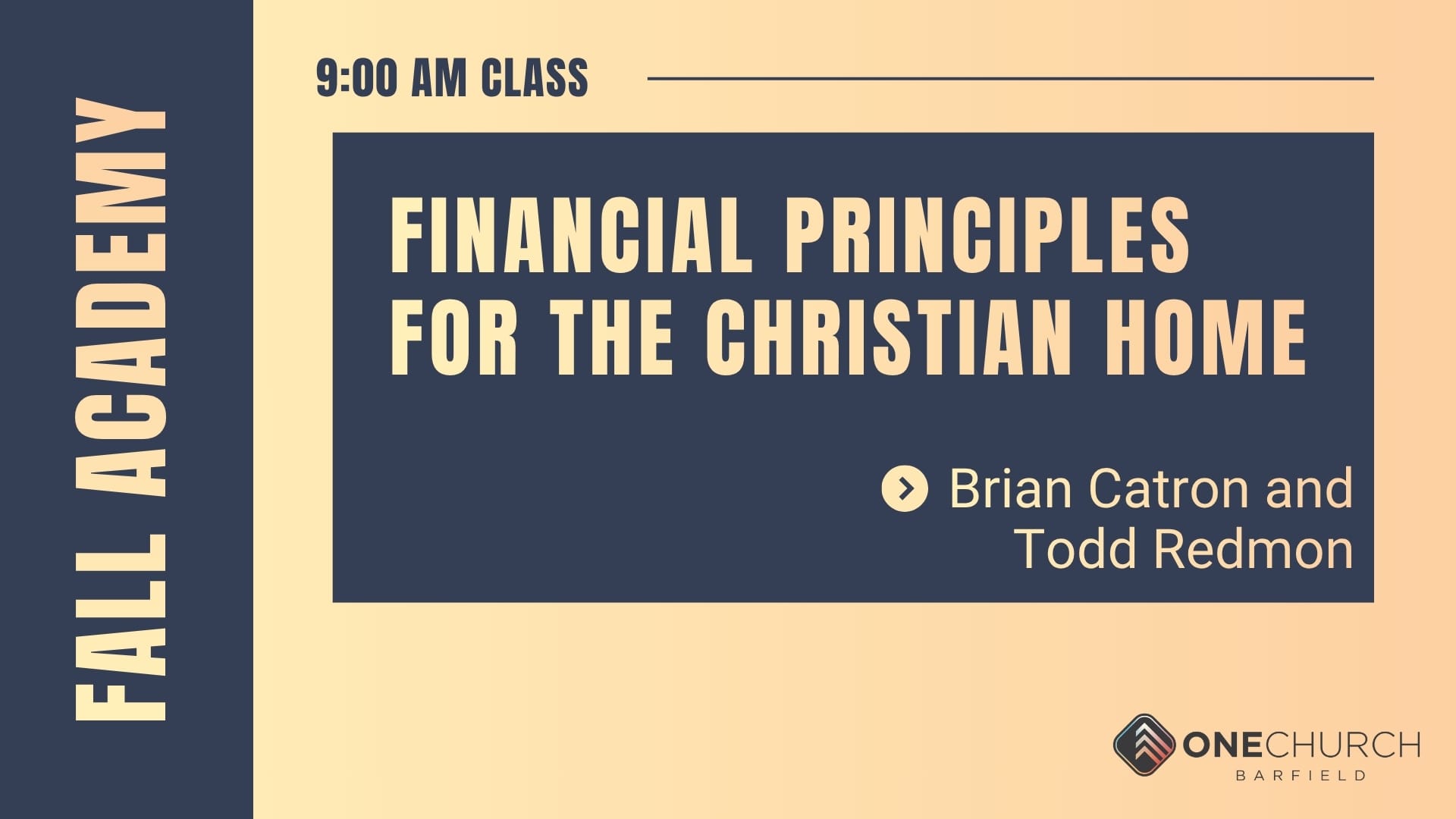 FALL ACADEMY

9:00 AM CLASS

FINANCIAL PRINCIPLES FOR THE CHRISTIAN HOME

Brian Catron and Todd Redmon

ONECHURCH
BARFIELD